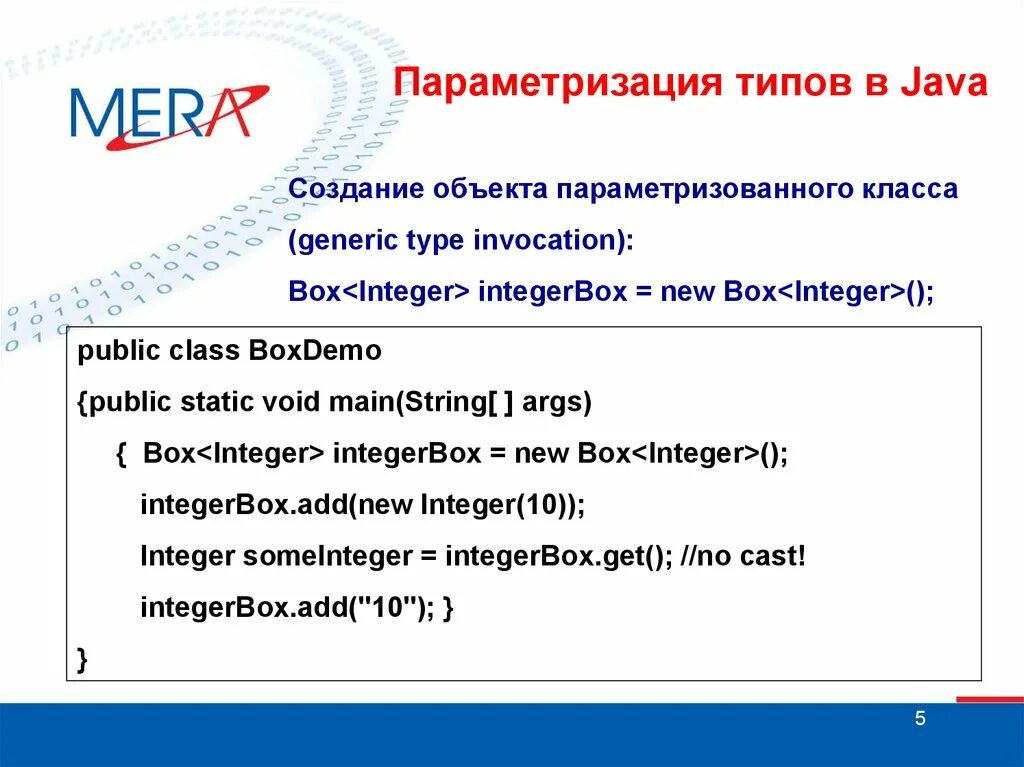 MERA

Параметризация типов в Java

Создание объекта параметризованного класса (generic type invocation):

Box<Integer> integerBox = new Box<Integer>();

public class BoxDemo

{public static void main(String[ ] args)

{ Box<Integer> integerBox = new Box<Integer>();

integerBox.add(new Integer(10));

Integer someInteger = integerBox.get(); //no cast!

integerBox.add("10"); }

}

5